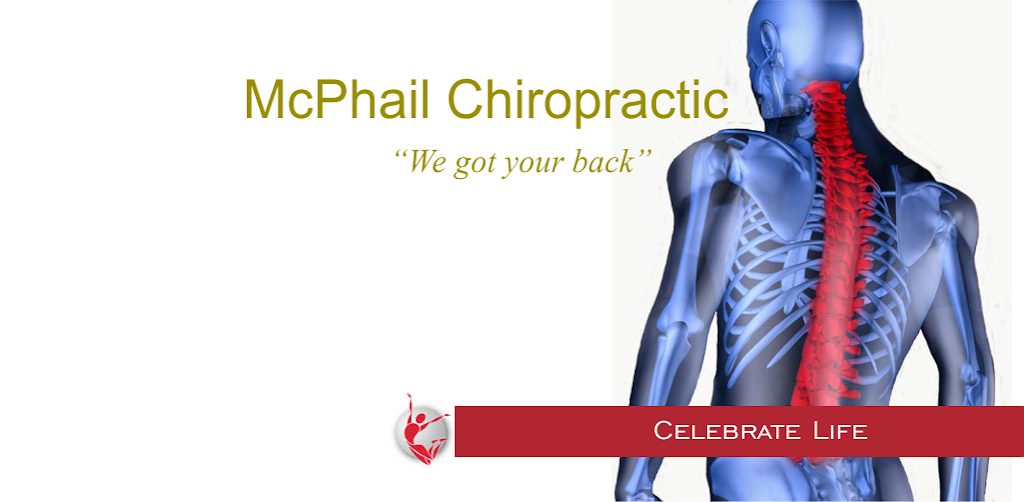 McPhail Chiropractic

“We got your back”

Celebrate Life